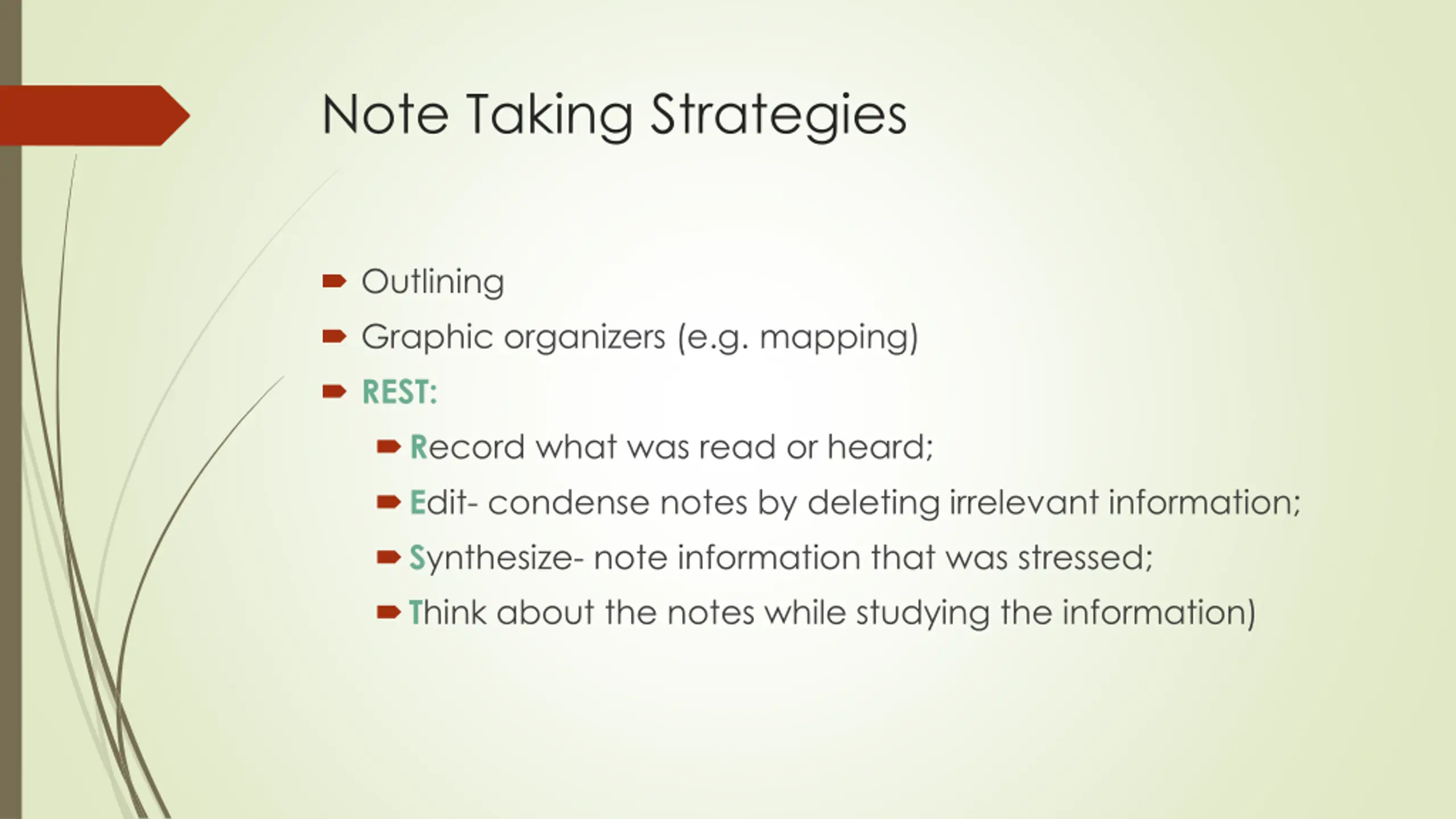 Note Taking Strategies

Outlining

Graphic organizers (e.g. mapping)

REST:

Record what was read or heard;

Edit- condense notes by deleting irrelevant information;

Synthesize- note information that was stressed;

Think about the notes while studying the information)